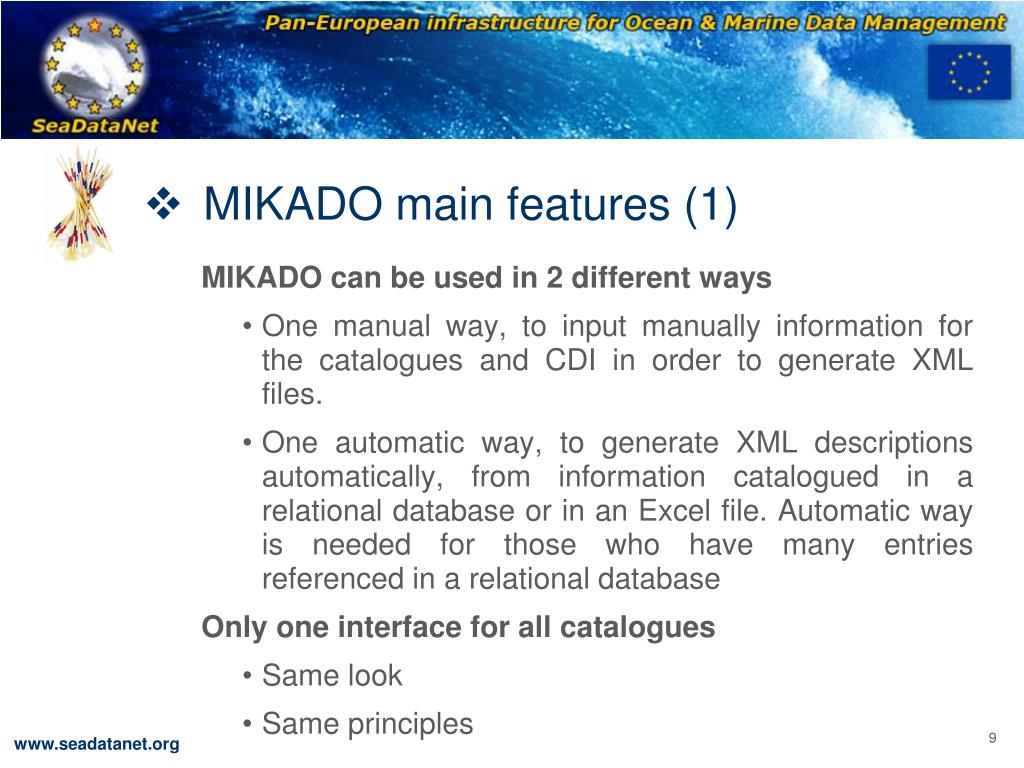 Pan-European infrastructure for Ocean & Marine Data Management

SeaDataNet

❖ MIKADO main features (1)

MIKADO can be used in 2 different ways

• One manual way, to input manually information for the catalogues and CDI in order to generate XML files.

• One automatic way, to generate XML descriptions automatically, from information catalogued in a relational database or in an Excel file. Automatic way is needed for those who have many entries referenced in a relational database

Only one interface for all catalogues

• Same look

• Same principles

www.seadatanet.org

9